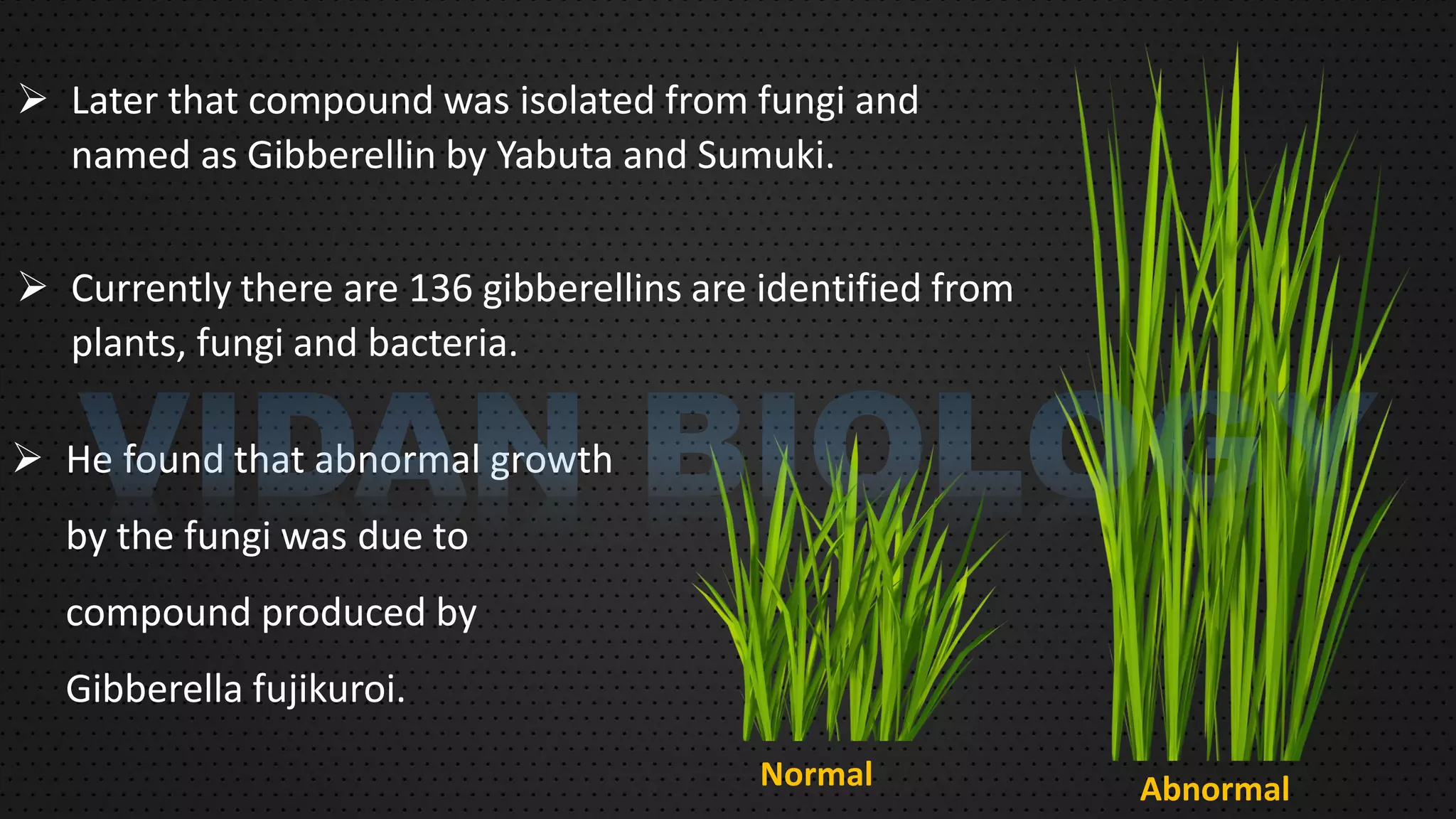 ➢ Later that compound was isolated from fungi and named as Gibberellin by Yabuta and Sumuki.

➢ Currently there are 136 gibberellins are identified from plants, fungi and bacteria.

VIDAN BIOLOGY

➢ He found that abnormal growth by the fungi was due to compound produced by Gibberella fujikuroi.

Normal

Abnormal